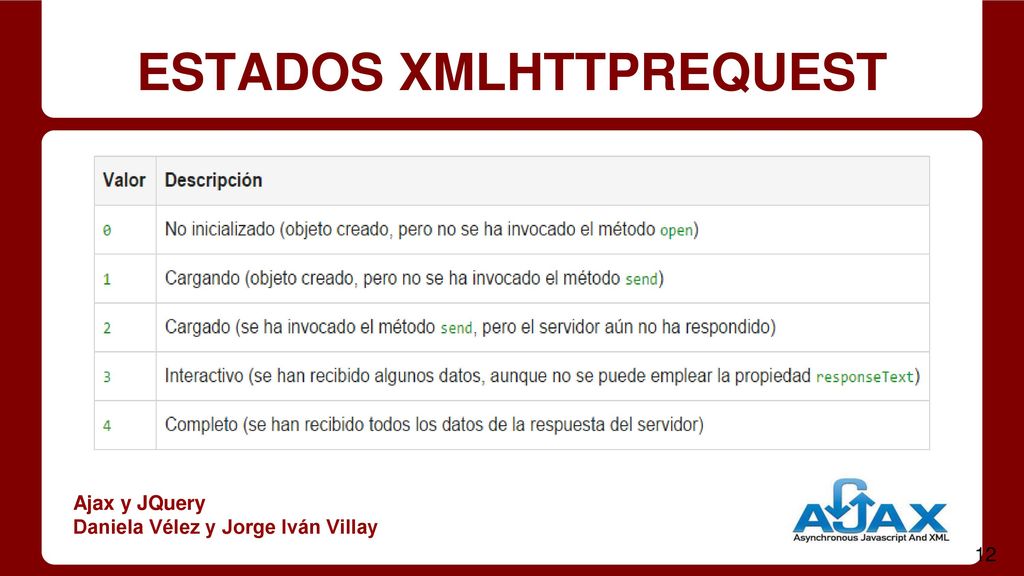 ESTADOS XMLHTTPREQUEST

| Valor | Descripción |
|---|---|
| 0 | No inicializado (objeto creado, pero no se ha invocado el método open) |
| 1 | Cargando (objeto creado, pero no se ha invocado el método send) |
| 2 | Cargado (se ha invocado el método send, pero el servidor aún no ha respondido) |
| 3 | Interactivo (se han recibido algunos datos, aunque no se puede emplear la propiedad responseText) |
| 4 | Completo (se han recibido todos los datos de la respuesta del servidor) |

Ajax y JQuery
Daniela Vélez y Jorge Iván Villay

AJAX
Asynchronous Javascript And XML

12